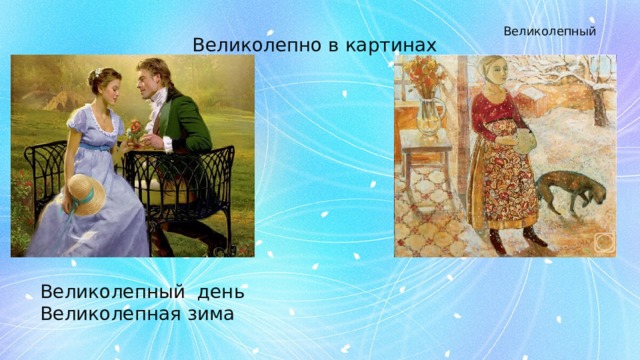 Великолепный

Великолепно в картинах

Великолепный день
Великолепная зима